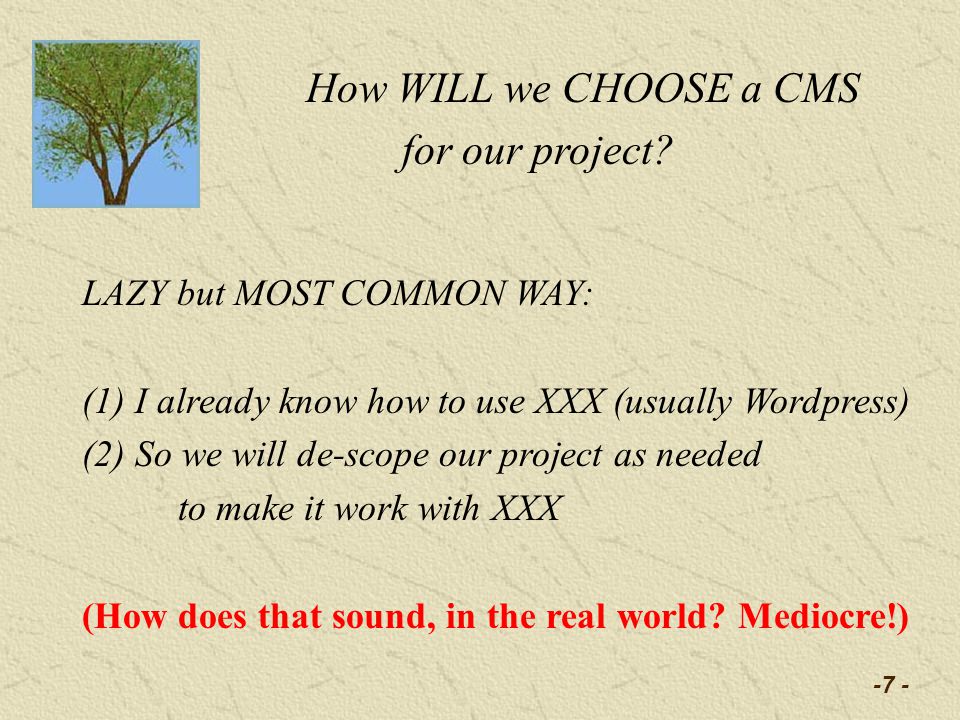 How WILL we CHOOSE a CMS for our project?

LAZY but MOST COMMON WAY:

(1) I already know how to use XXX (usually Wordpress)
(2) So we will de-scope our project as needed to make it work with XXX

(How does that sound, in the real world? Mediocre!)

-7 -